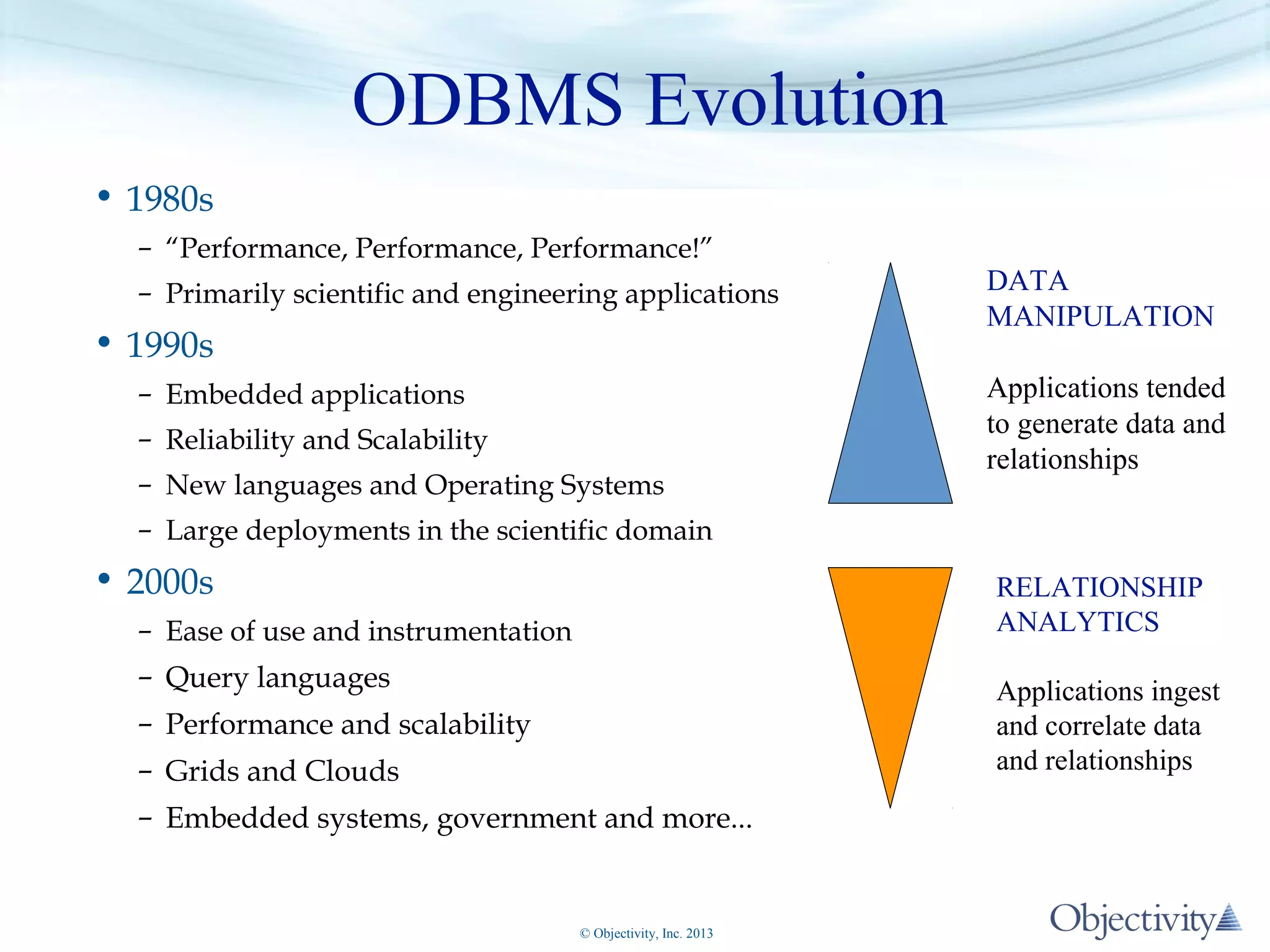 ODBMS Evolution

• 1980s
– “Performance, Performance, Performance!”
– Primarily scientific and engineering applications
• 1990s
– Embedded applications
– Reliability and Scalability
– New languages and Operating Systems
– Large deployments in the scientific domain
• 2000s
– Ease of use and instrumentation
– Query languages
– Performance and scalability
– Grids and Clouds
– Embedded systems, government and more…

DATA MANIPULATION

Applications tended to generate data and relationships

RELATIONSHIP ANALYTICS

Applications ingest and correlate data and relationships

© Objectivity, Inc. 2013

Objectivity